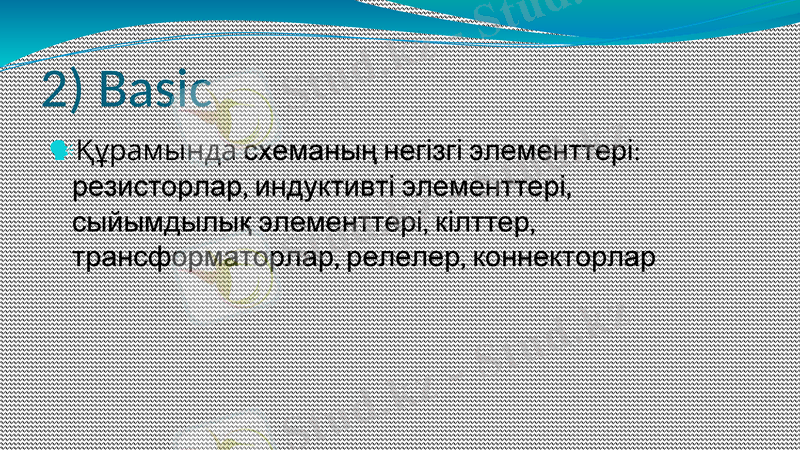 2) Basic

Құрамында схеманың негізгі элементтері: резисторлар, индуктивті элементтері, сыйымдылық элементтері, кілттер, трансформаторлар, релелер, коннекторлар